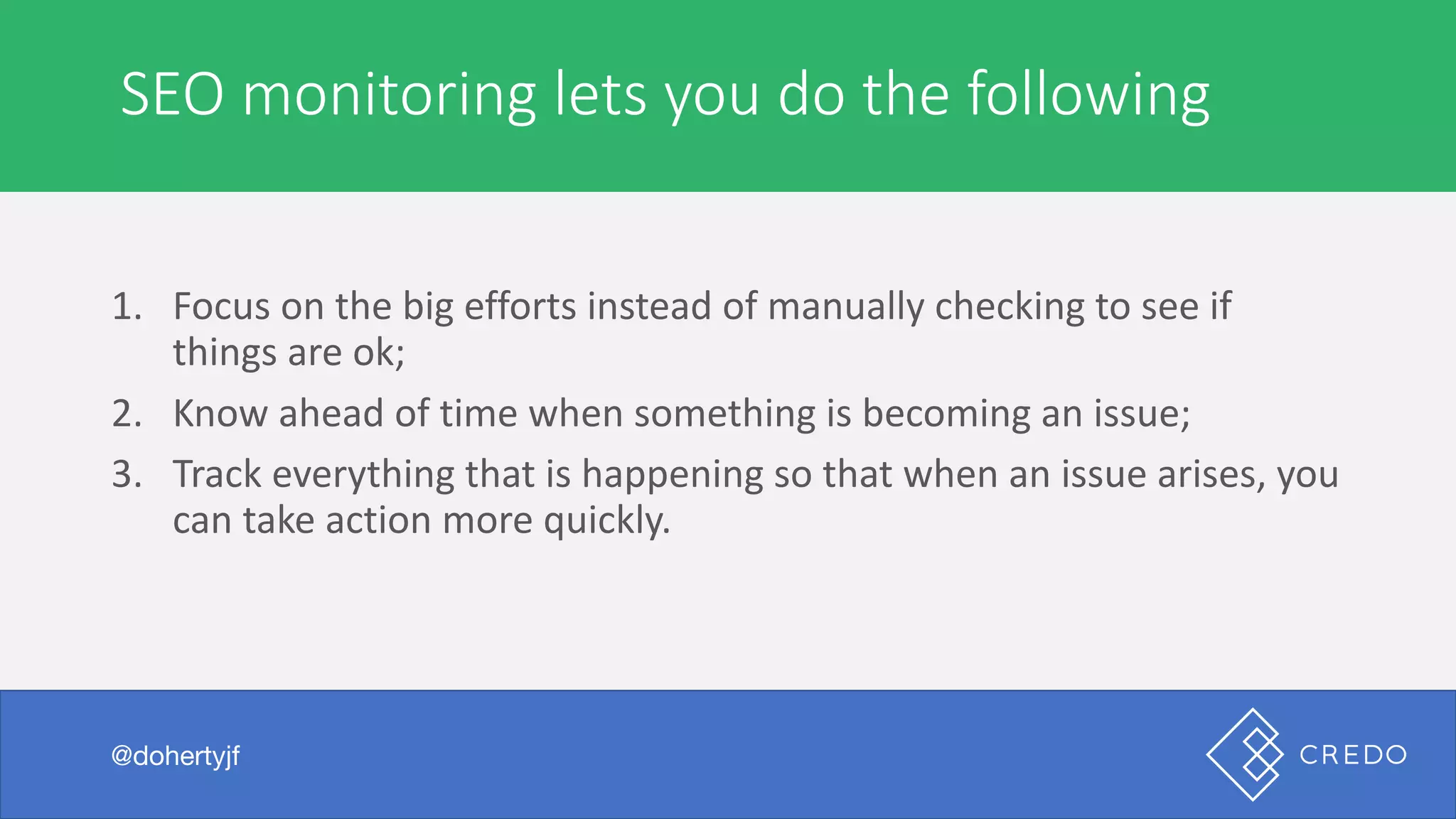 SEO monitoring lets you do the following

1. Focus on the big efforts instead of manually checking to see if things are ok;
2. Know ahead of time when something is becoming an issue;
3. Track everything that is happening so that when an issue arises, you can take action more quickly.

@dohertyjf

CREDO